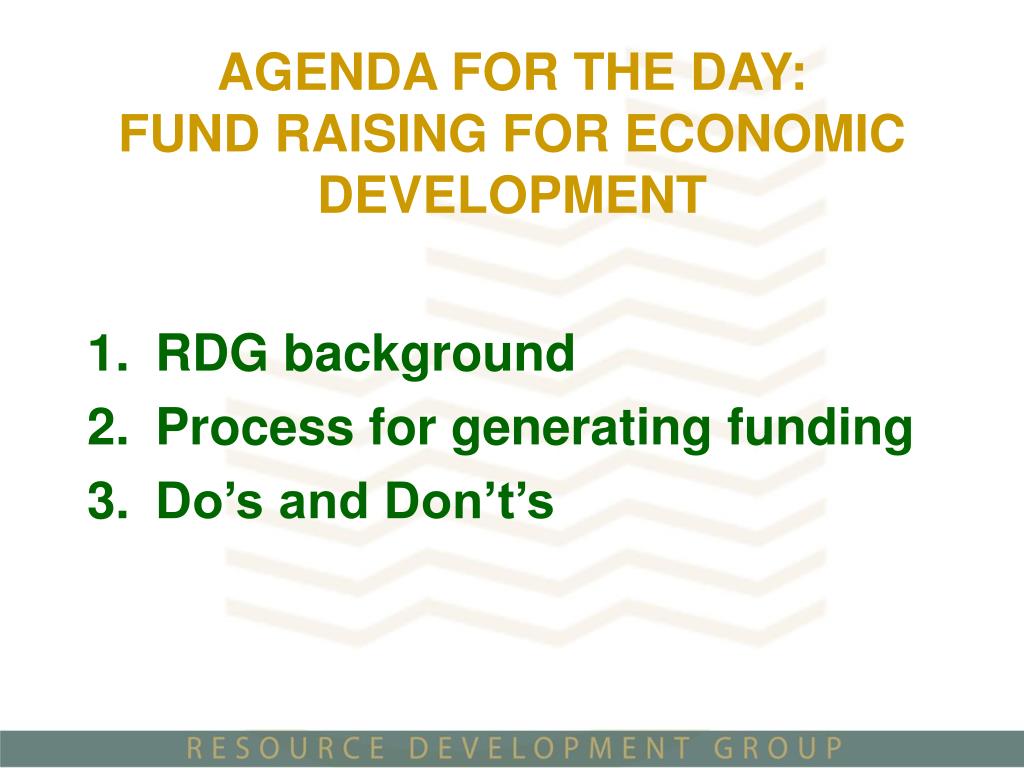 AGENDA FOR THE DAY:
FUND RAISING FOR ECONOMIC DEVELOPMENT

1. RDG background
2. Process for generating funding
3. Do’s and Don’t’s

RESOURCE DEVELOPMENT GROUP